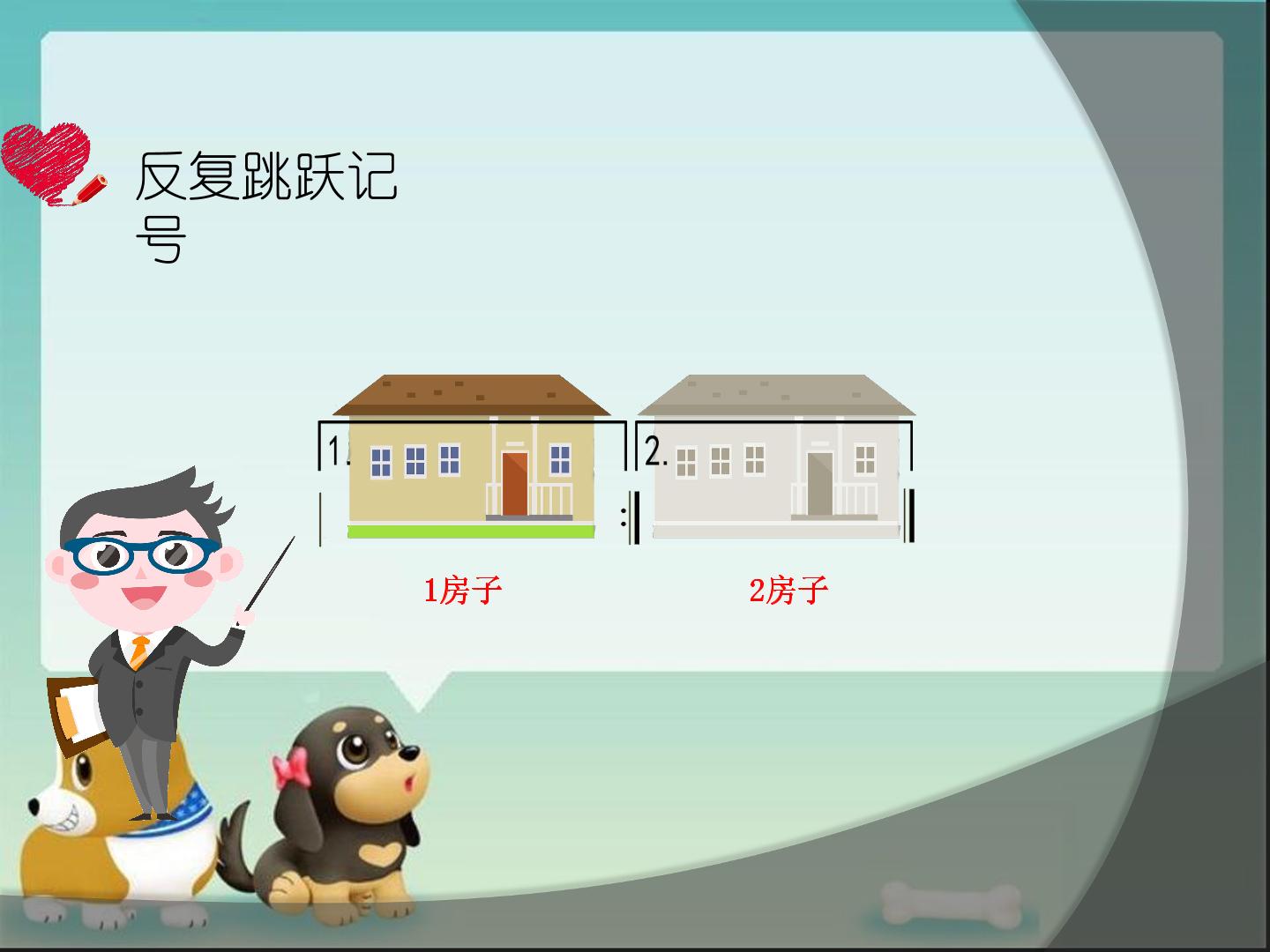 反复跳跃记号

1.

2.

1房子

2房子